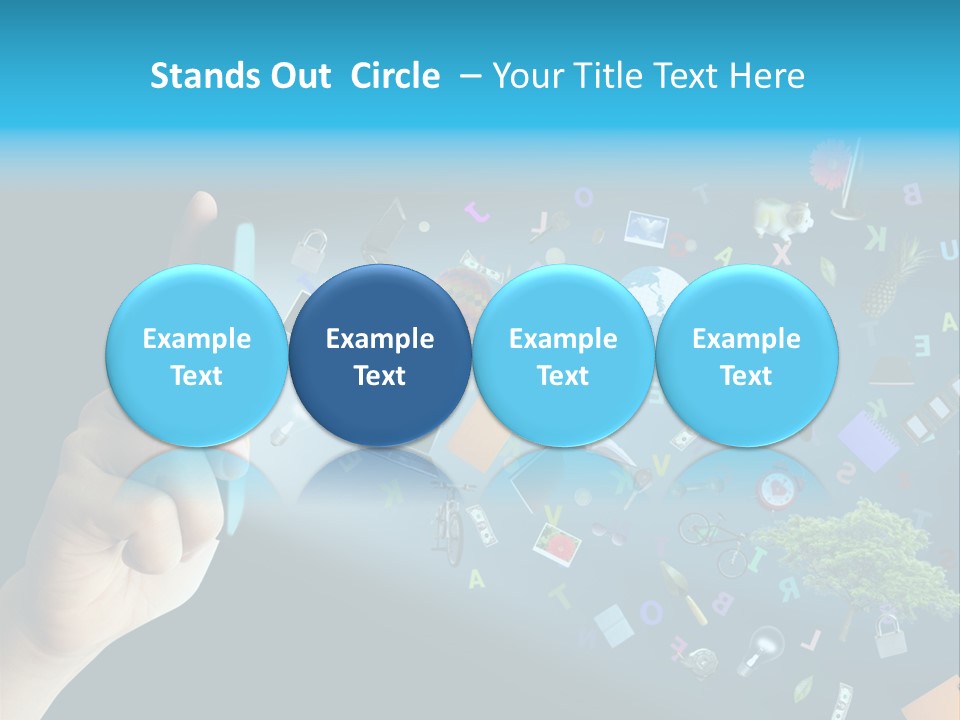 Stands Out Circle – Your Title Text Here

Example Text

Example Text

Example Text

Example Text